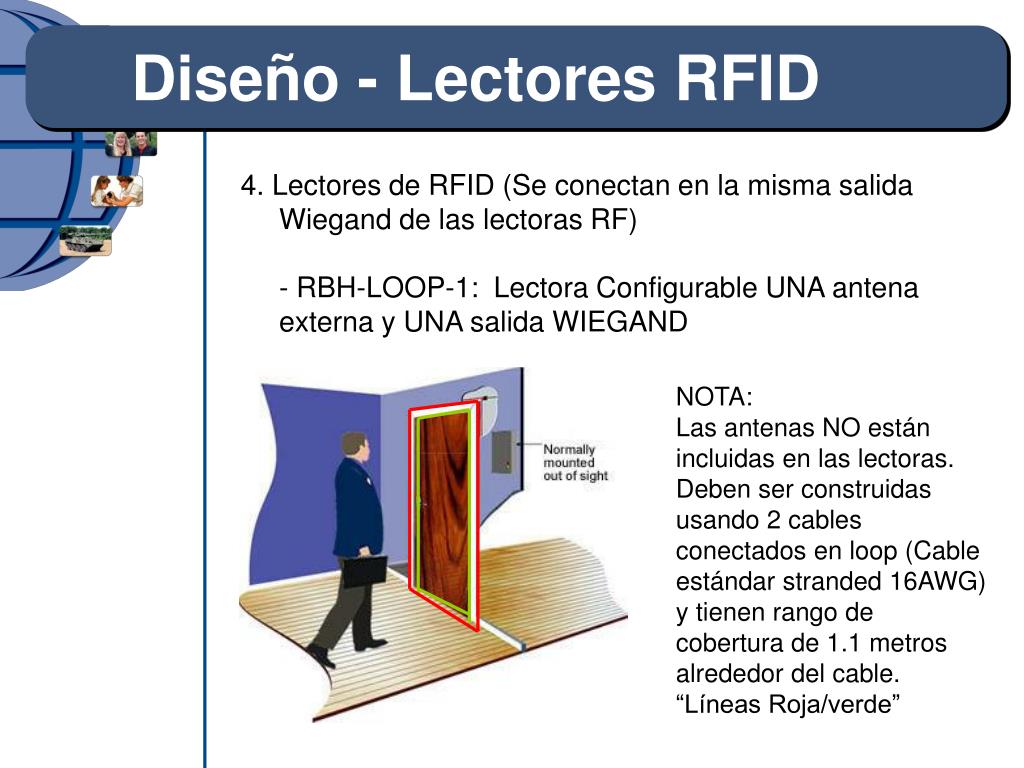 Diseño - Lectores RFID

4. Lectores de RFID (Se conectan en la misma salida Wiegand de las lectoras RF)

- RBH-LOOP-1: Lectora Configurable UNA antena externa y UNA salida WIEGAND

Normally mounted out of sight

NOTA:
Las antenas NO están incluidas en las lectoras. Deben ser construidas usando 2 cables conectados en loop (Cable estándar stranded 16AWG) y tienen rango de cobertura de 1.1 metros alrededor del cable. “Líneas Roja/verde”